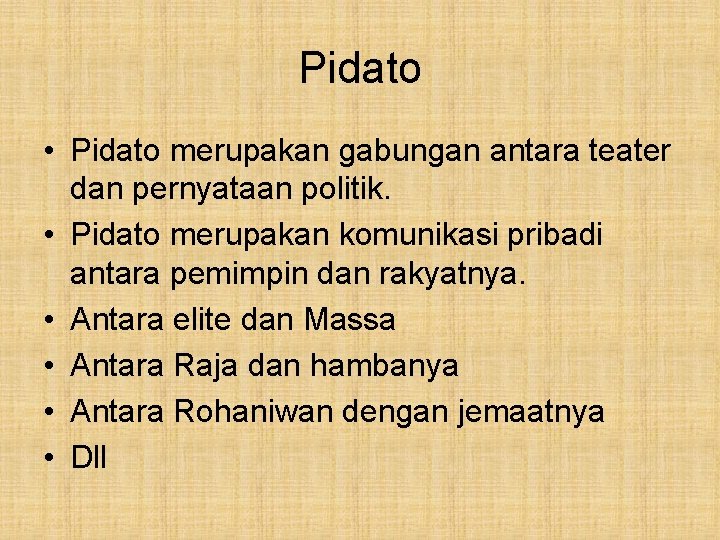 Pidato

• Pidato merupakan gabungan antara teater dan pernyataan politik.
• Pidato merupakan komunikasi pribadi antara pemimpin dan rakyatnya.
• Antara elite dan Massa
• Antara Raja dan hambanya
• Antara Rohaniwan dengan jemaatnya
• Dll